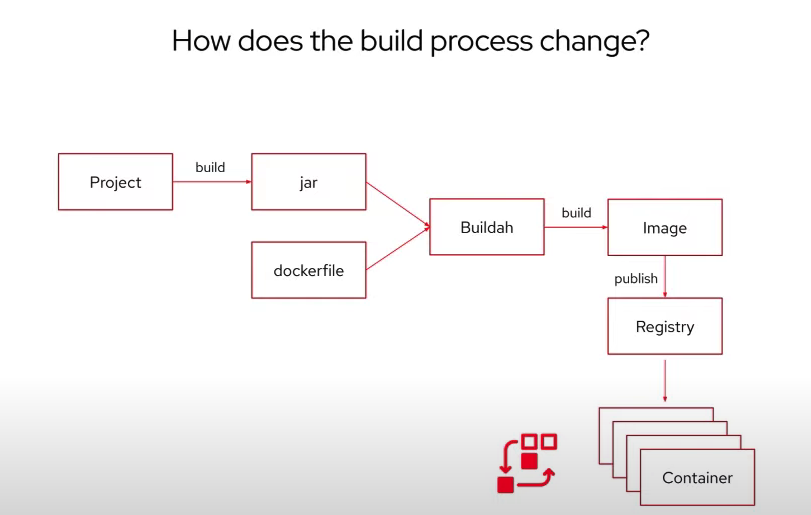 How does the build process change?

Project

build

jar

dockerfile

Buildah

build

Image

publish

Registry

Container